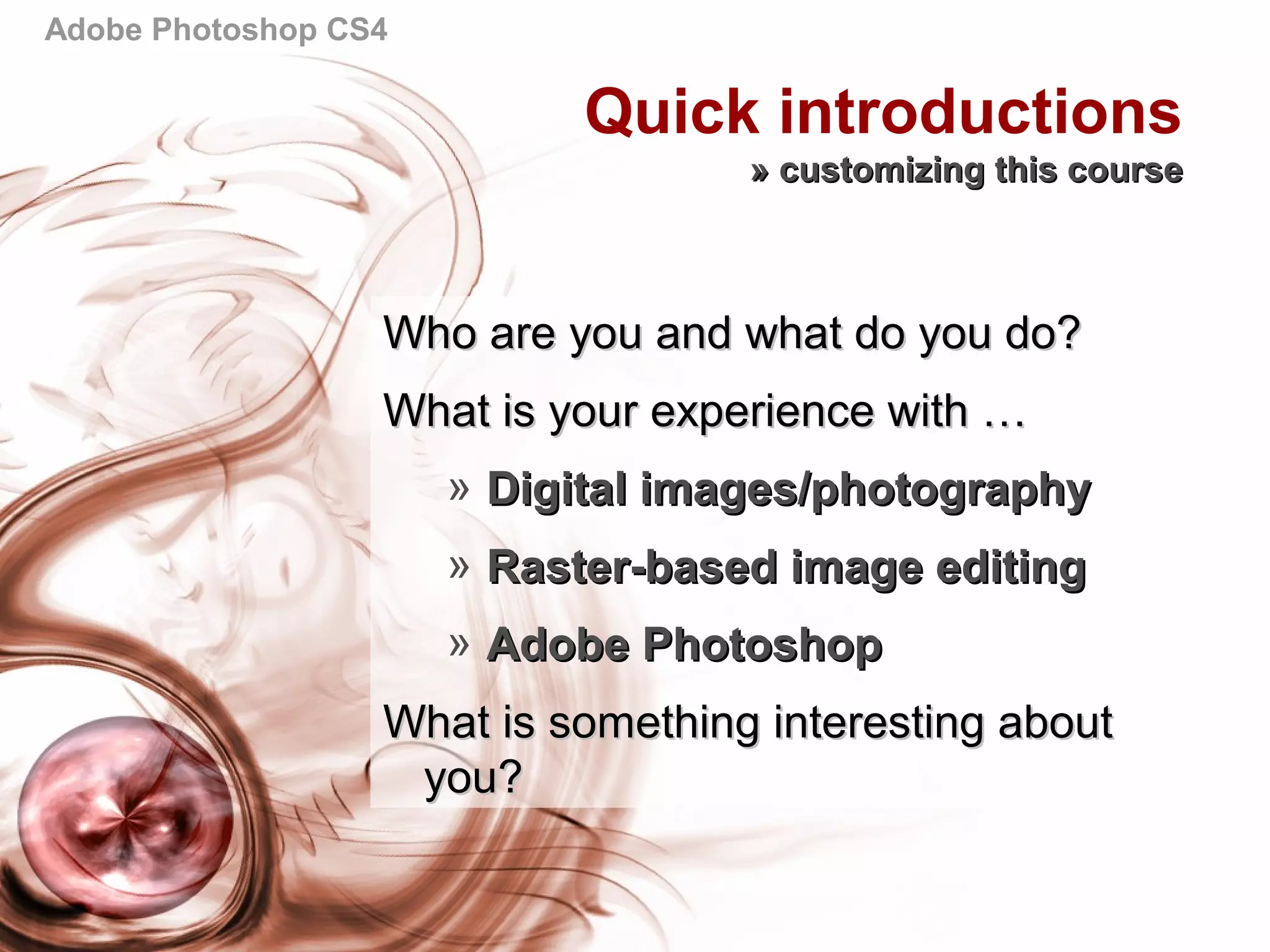 Adobe Photoshop CS4

Quick introductions

» customizing this course

Who are you and what do you do?

What is your experience with …

» Digital images/photography

» Raster-based image editing

» Adobe Photoshop

What is something interesting about you?